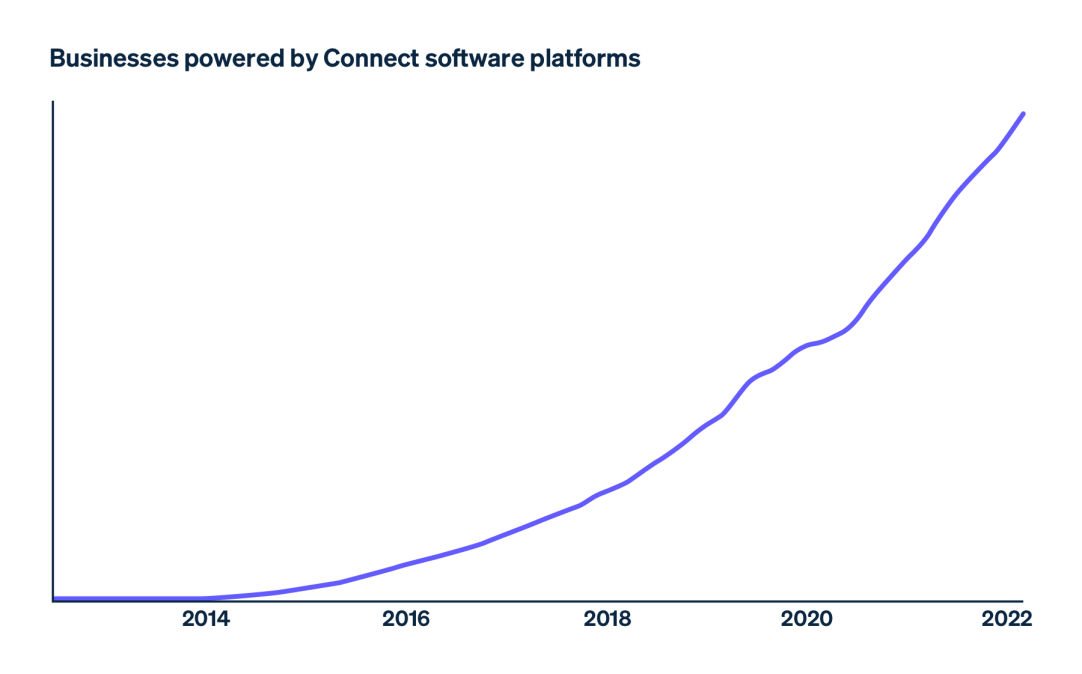 Businesses powered by Connect software platforms

2014
2016
2018
2020
2022